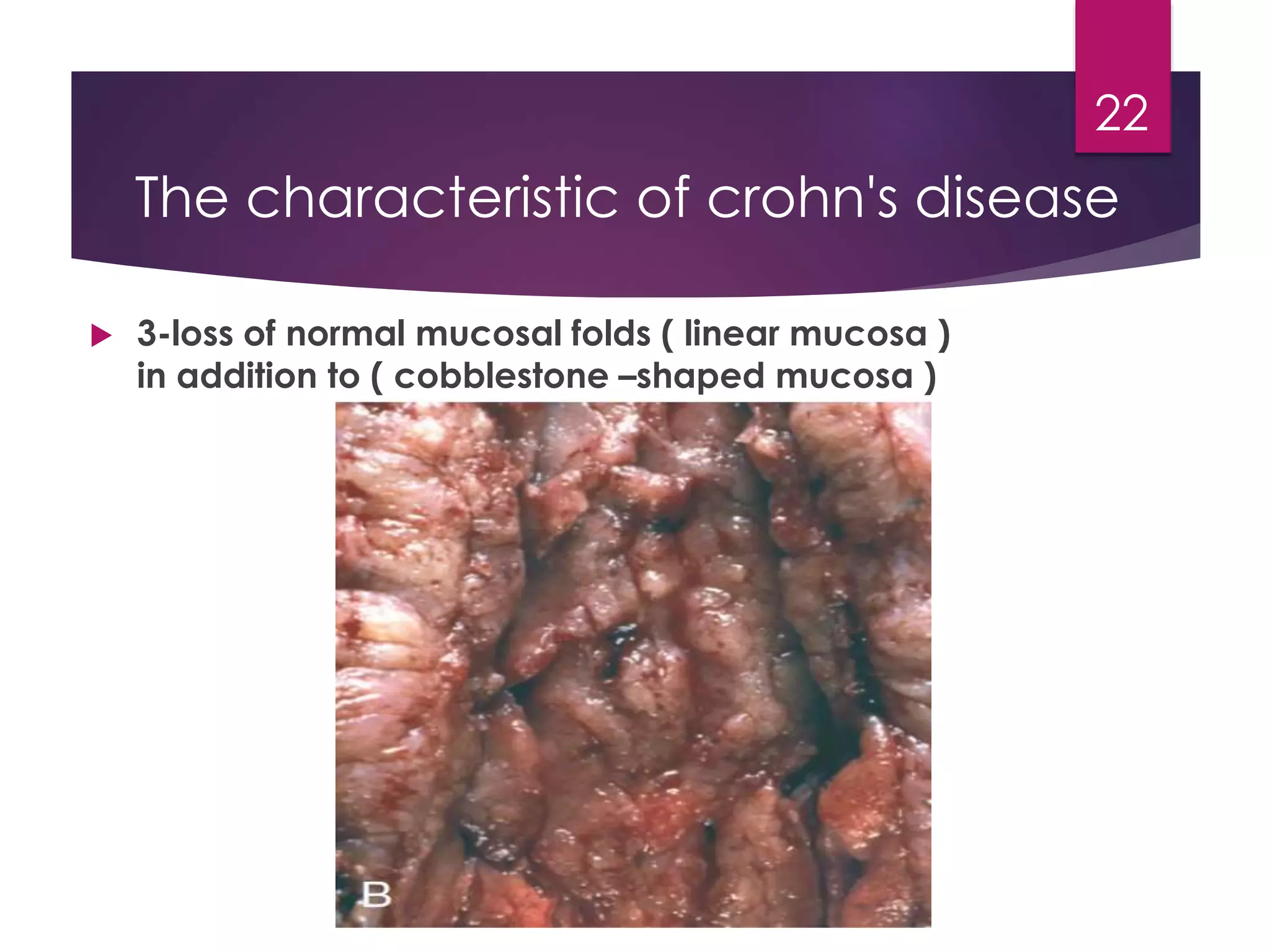 22

The characteristic of crohn's disease

3-loss of normal mucosal folds ( linear mucosa ) in addition to ( cobblestone –shaped mucosa )

B